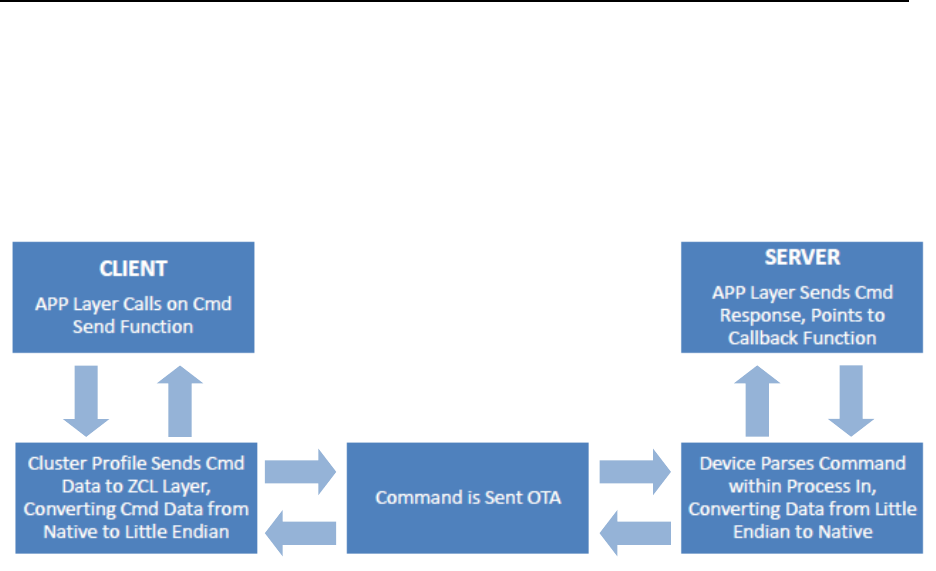 CLIENT
APP Layer Calls on Cmd Send Function

SERVER
APP Layer Sends Cmd Response, Points to Callback Function

Cluster Profile Sends Cmd Data to ZCL Layer, Converting Cmd Data from Native to Little Endian

Command is Sent OTA

Device Parses Command within Process In, Converting Data from Little Endian to Native